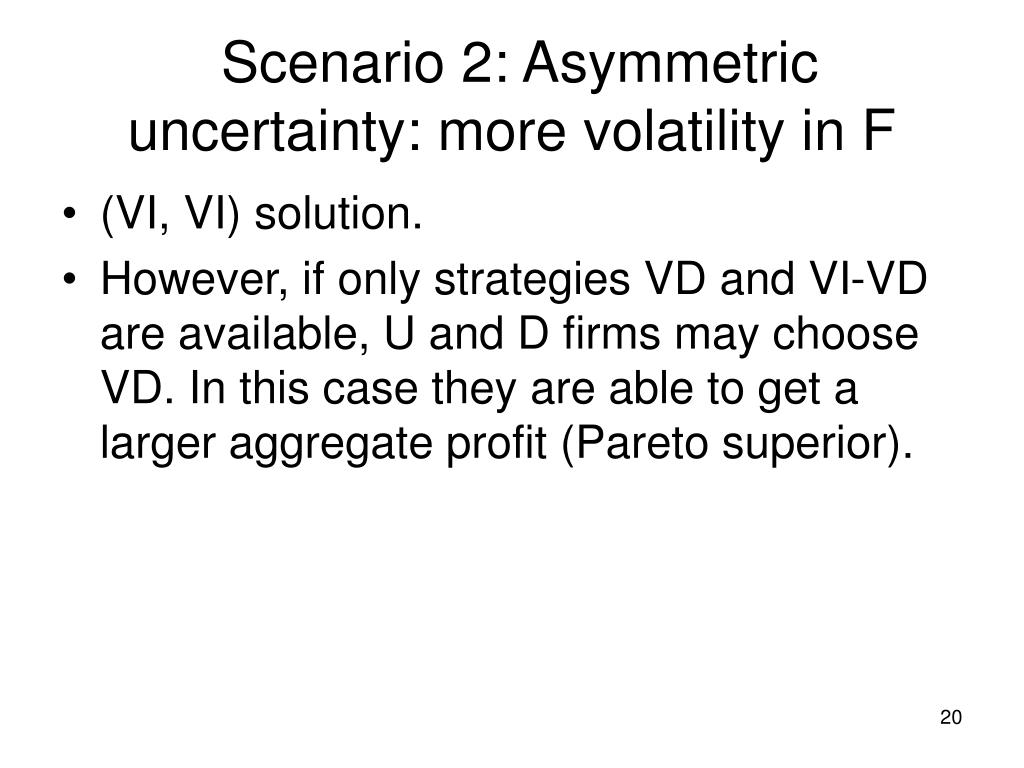 Scenario 2: Asymmetric uncertainty: more volatility in F

• (VI, VI) solution.
• However, if only strategies VD and VI-VD are available, U and D firms may choose VD. In this case they are able to get a larger aggregate profit (Pareto superior).

20